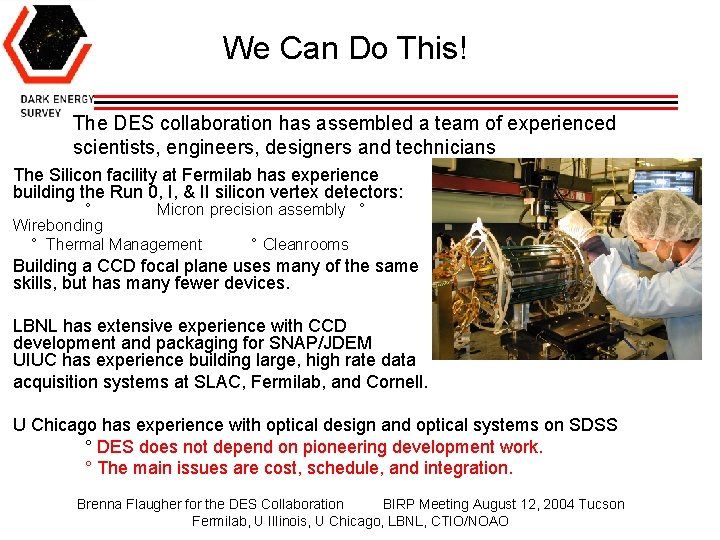 DARK ENERGY SURVEY

We Can Do This!

The DES collaboration has assembled a team of experienced scientists, engineers, designers and technicians

The Silicon facility at Fermilab has experience building the Run 0, I, & II silicon vertex detectors:
° Micron precision assembly ° Wirebonding
° Thermal Management ° Cleanrooms

Building a CCD focal plane uses many of the same skills, but has many fewer devices.

LBNL has extensive experience with CCD development and packaging for SNAP/JDEM
UIUC has experience building large, high rate data acquisition systems at SLAC, Fermilab, and Cornell.

U Chicago has experience with optical design and optical systems on SDSS
° DES does not depend on pioneering development work.
° The main issues are cost, schedule, and integration.

Brenna Flaugher for the DES Collaboration BIRP Meeting August 12, 2004 Tucson
Fermilab, U Illinois, U Chicago, LBNL, CTIO/NOAO